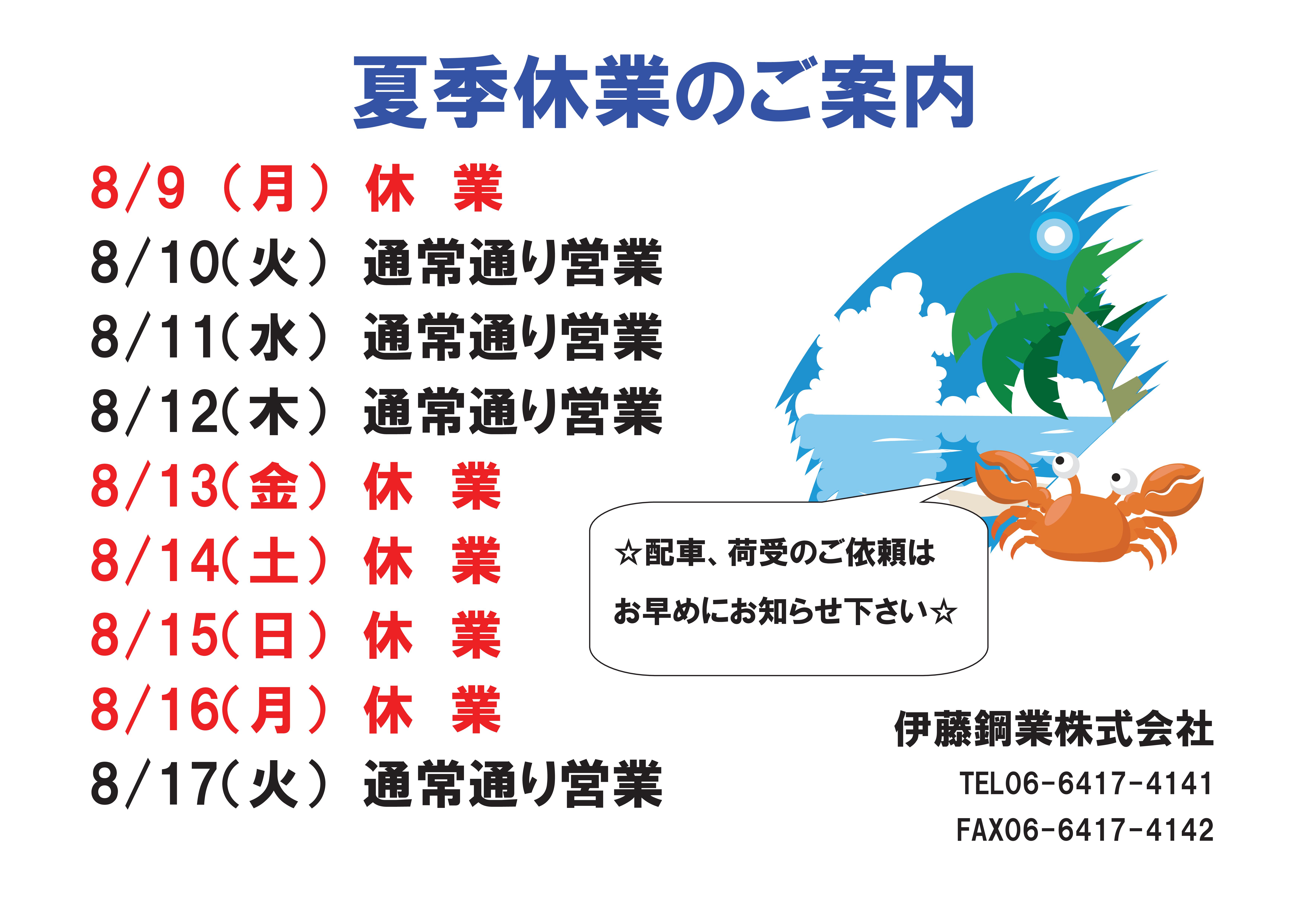 夏季休業のご案内

8/9（月）休　業
8/10（火）通常通り営業
8/11（水）通常通り営業
8/12（木）通常通り営業
8/13（金）休　業
8/14（土）休　業
8/15（日）休　業
8/16（月）休　業
8/17（火）通常通り営業

☆配車、荷受のご依頼は
お早めにお知らせ下さい☆

伊藤鋼業株式会社
TEL06-6417-4141
FAX06-6417-4142